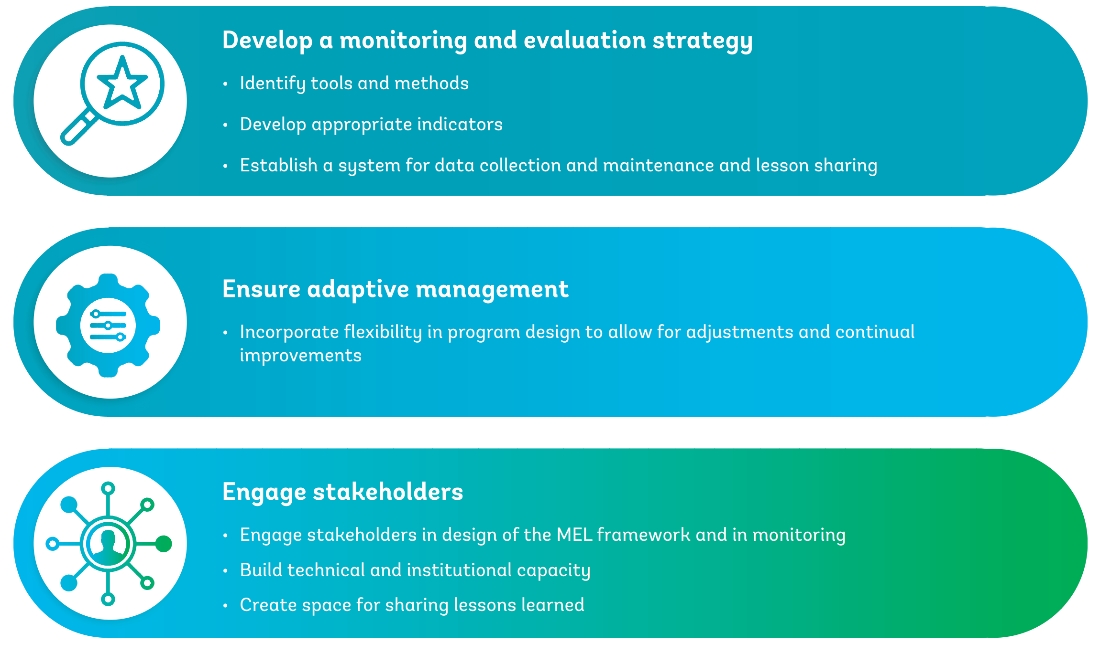 Develop a monitoring and evaluation strategy

• Identify tools and methods
• Develop appropriate indicators
• Establish a system for data collection and maintenance and lesson sharing

Ensure adaptive management

• Incorporate flexibility in program design to allow for adjustments and continual improvements

Engage stakeholders

• Engage stakeholders in design of the MEL framework and in monitoring
• Build technical and institutional capacity
• Create space for sharing lessons learned